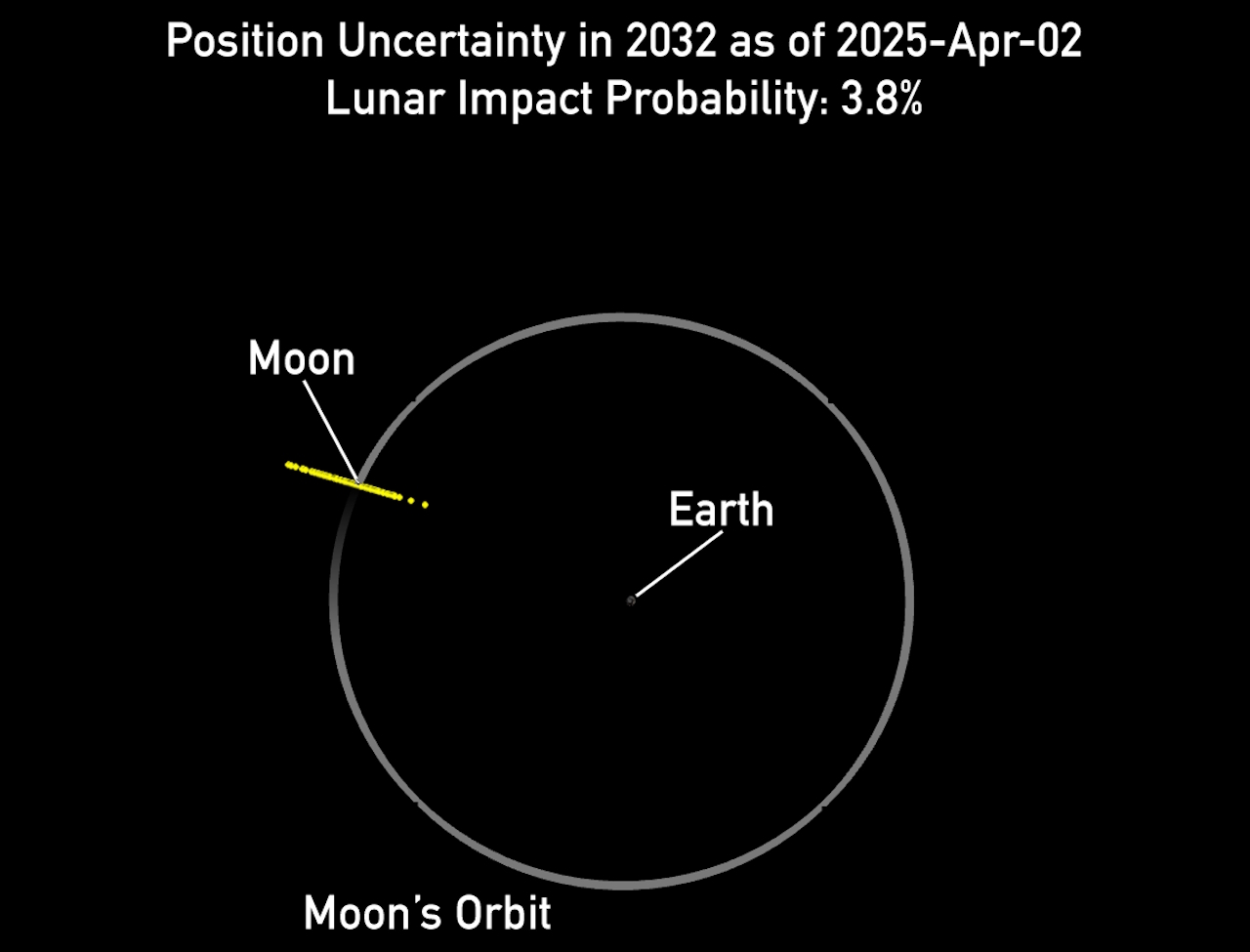 Position Uncertainty in 2032 as of 2025-Apr-02
Lunar Impact Probability: 3.8%

Moon

Earth

Moon's Orbit